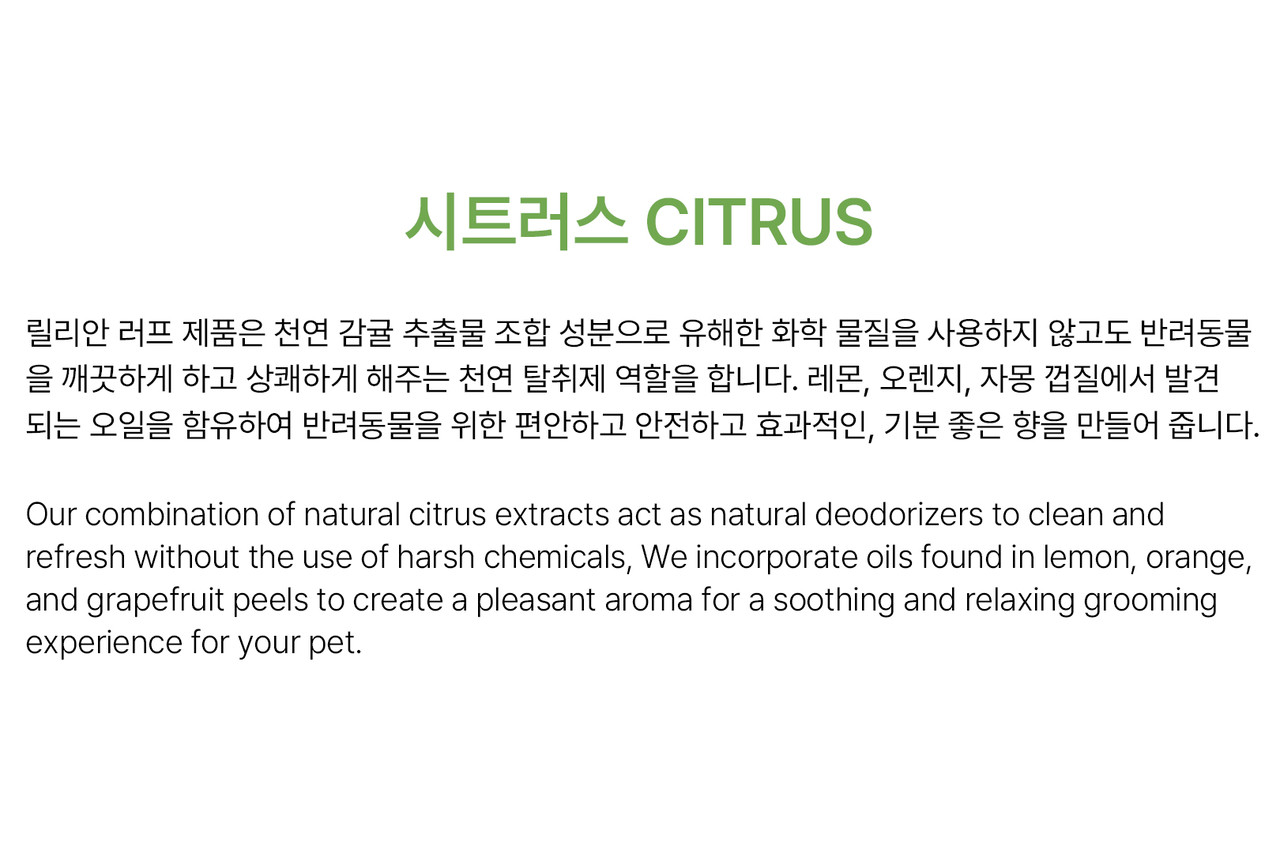 시트러스 CITRUS

릴리안 러프 제품은 천연 감귤 추출물 조합 성분으로 유해한 화학 물질을 사용하지 않고도 반려동물을 깨끗하게 하고 상쾌하게 해주는 천연 탈취제 역할을 합니다. 레몬, 오렌지, 자몽 껍질에서 발견되는 오일을 함유하여 반려동물을 위한 편안하고 안전하고 효과적인, 기분 좋은 향을 만들어 줍니다.

Our combination of natural citrus extracts act as natural deodorizers to clean and refresh without the use of harsh chemicals, We incorporate oils found in lemon, orange, and grapefruit peels to create a pleasant aroma for a soothing and relaxing grooming experience for your pet.